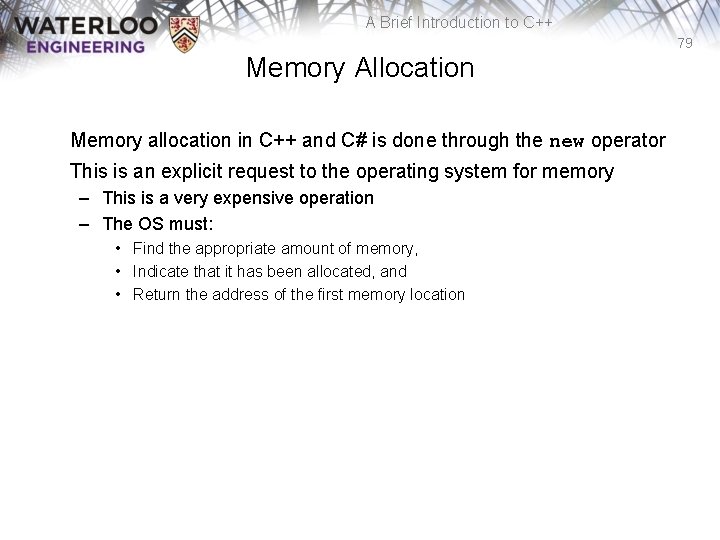 WATERLOO ENGINEERING

A Brief Introduction to C++

79

Memory Allocation

Memory allocation in C++ and C# is done through the new operator

This is an explicit request to the operating system for memory

– This is a very expensive operation

– The OS must:

• Find the appropriate amount of memory,

• Indicate that it has been allocated, and

• Return the address of the first memory location